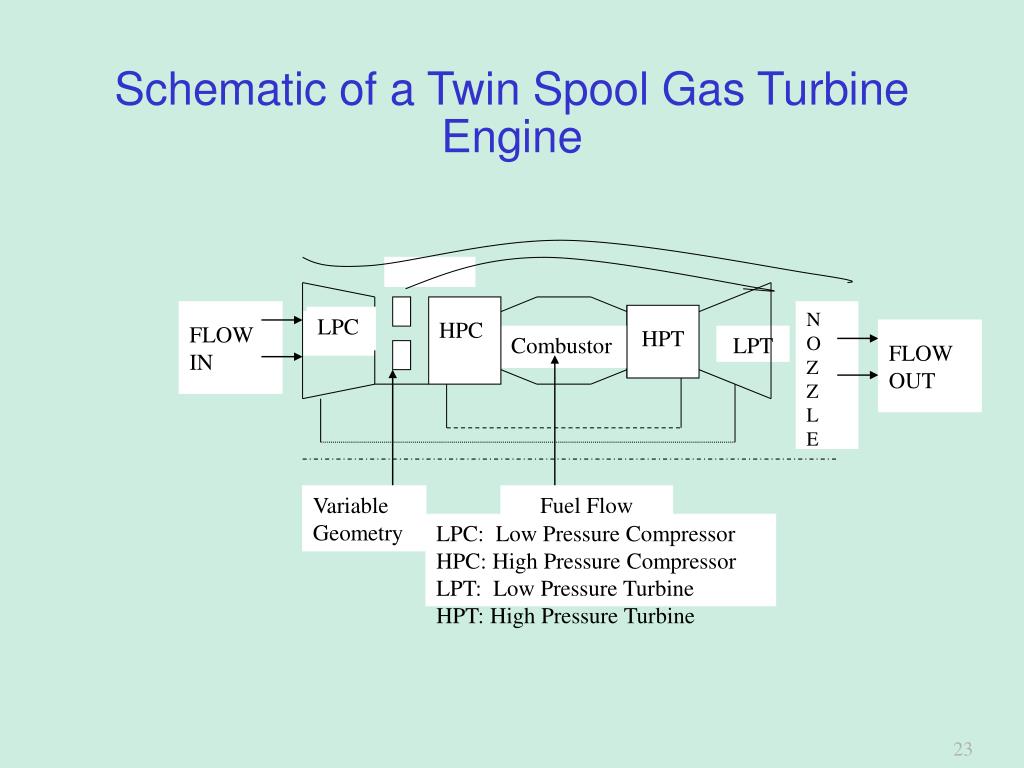 Schematic of a Twin Spool Gas Turbine Engine

FLOW IN

LPC

HPC

Combustor

HPT

LPT

N O Z Z L E

FLOW OUT

Variable Geometry

Fuel Flow

LPC: Low Pressure Compressor
HPC: High Pressure Compressor
LPT: Low Pressure Turbine
HPT: High Pressure Turbine

23